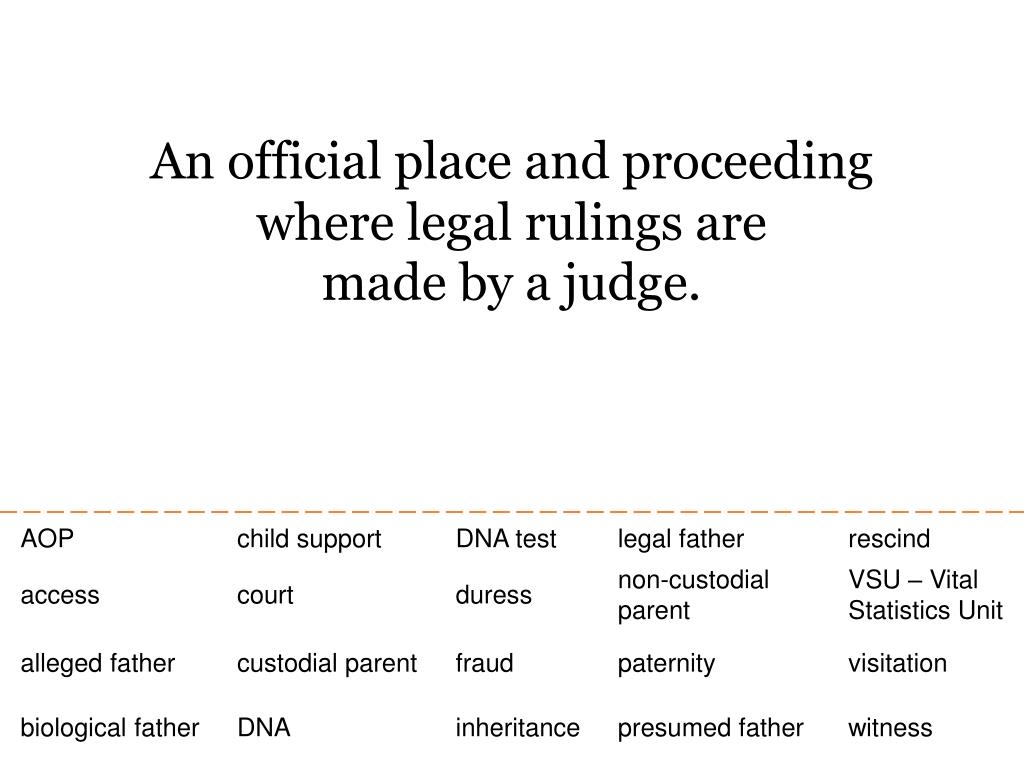 An official place and proceeding where legal rulings are made by a judge.

| AOP | child support | DNA test | legal father | rescind |
|---|---|---|---|---|
| access | court | duress | non-custodial parent | VSU – Vital Statistics Unit |
| alleged father | custodial parent | fraud | paternity | visitation |
| biological father | DNA | inheritance | presumed father | witness |